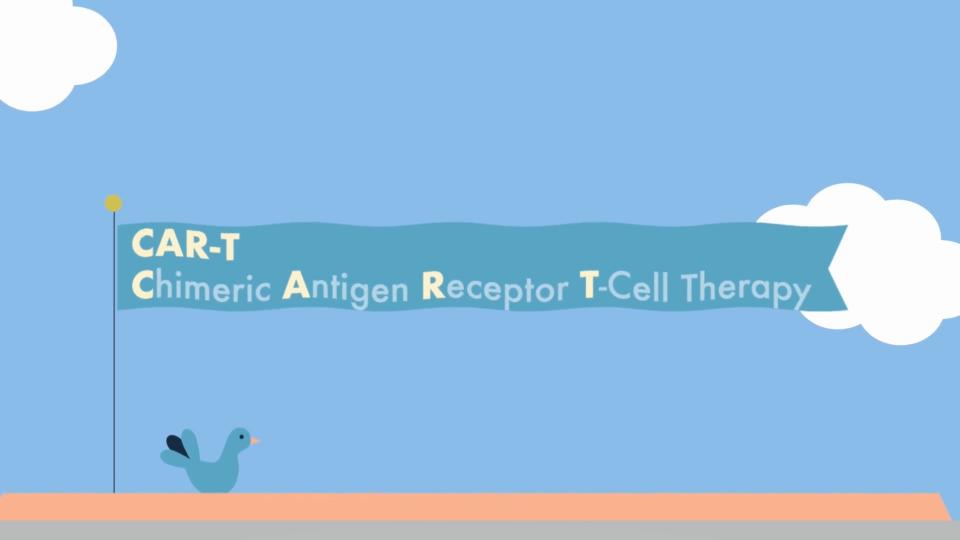 CAR-T
Chimeric Antigen Receptor T-Cell Therapy